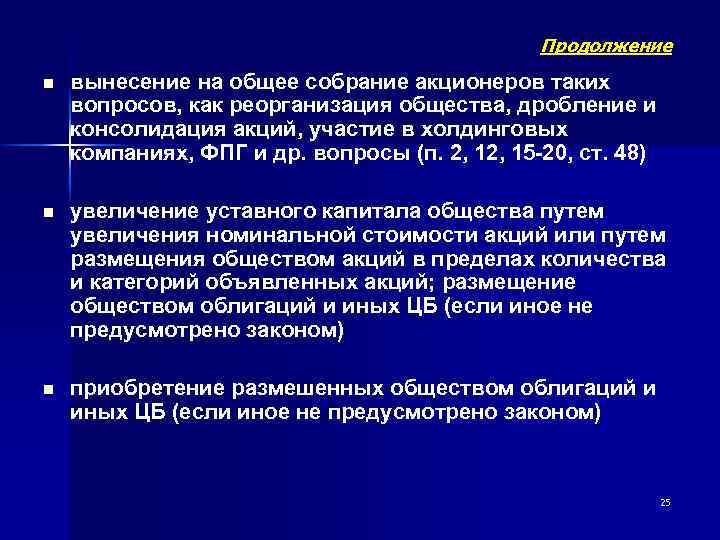 Продолжение

■ вынесение на общее собрание акционеров таких вопросов, как реорганизация общества, дробление и консолидация акций, участие в холдинговых компаниях, ФПГ и др. вопросы (п. 2, 12, 15-20, ст. 48)

■ увеличение уставного капитала общества путем увеличения номинальной стоимости акций или путем размещения обществом акций в пределах количества и категорий объявленных акций; размещение обществом облигаций и иных ЦБ (если иное не предусмотрено законом)

■ приобретение размешенных обществом облигаций и иных ЦБ (если иное не предусмотрено законом)

25